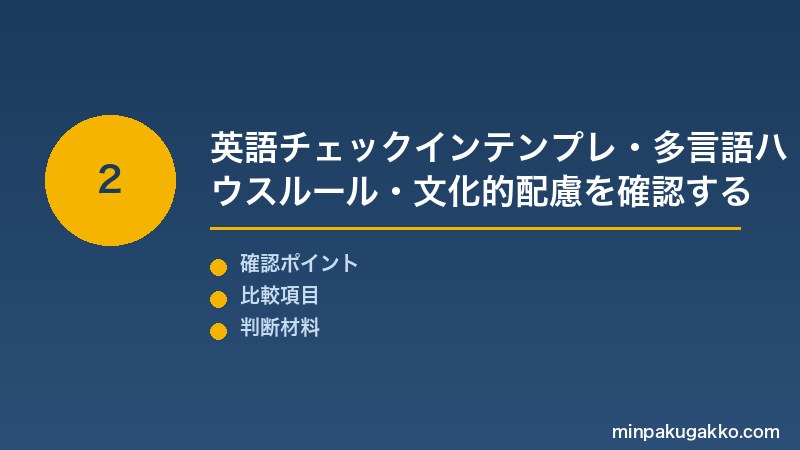 2

英語チェックインテンプレ・多言語ハウスルール・文化的配慮を確認する

確認ポイント

比較項目

判断材料

minpakugakko.com